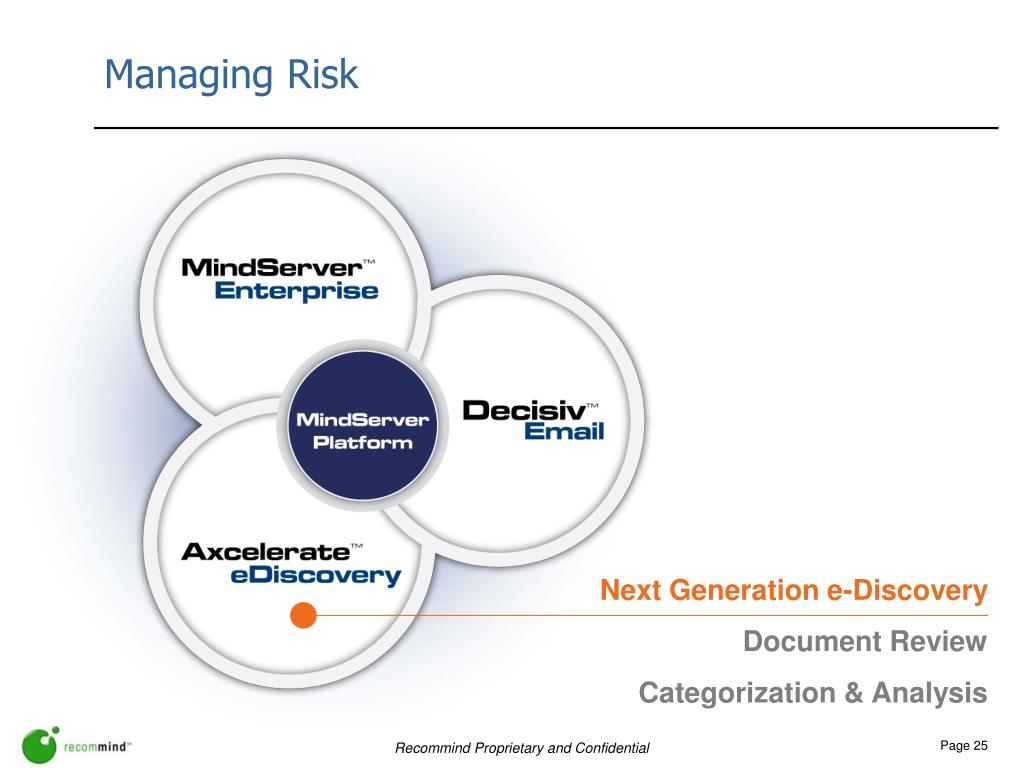 Managing Risk

MindServer™ Enterprise

MindServer Platform

Decisiv™ Email

Axcelerate™ eDiscovery

Next Generation e-Discovery

Document Review

Categorization & Analysis

recommind™

Recommind Proprietary and Confidential

Page 25